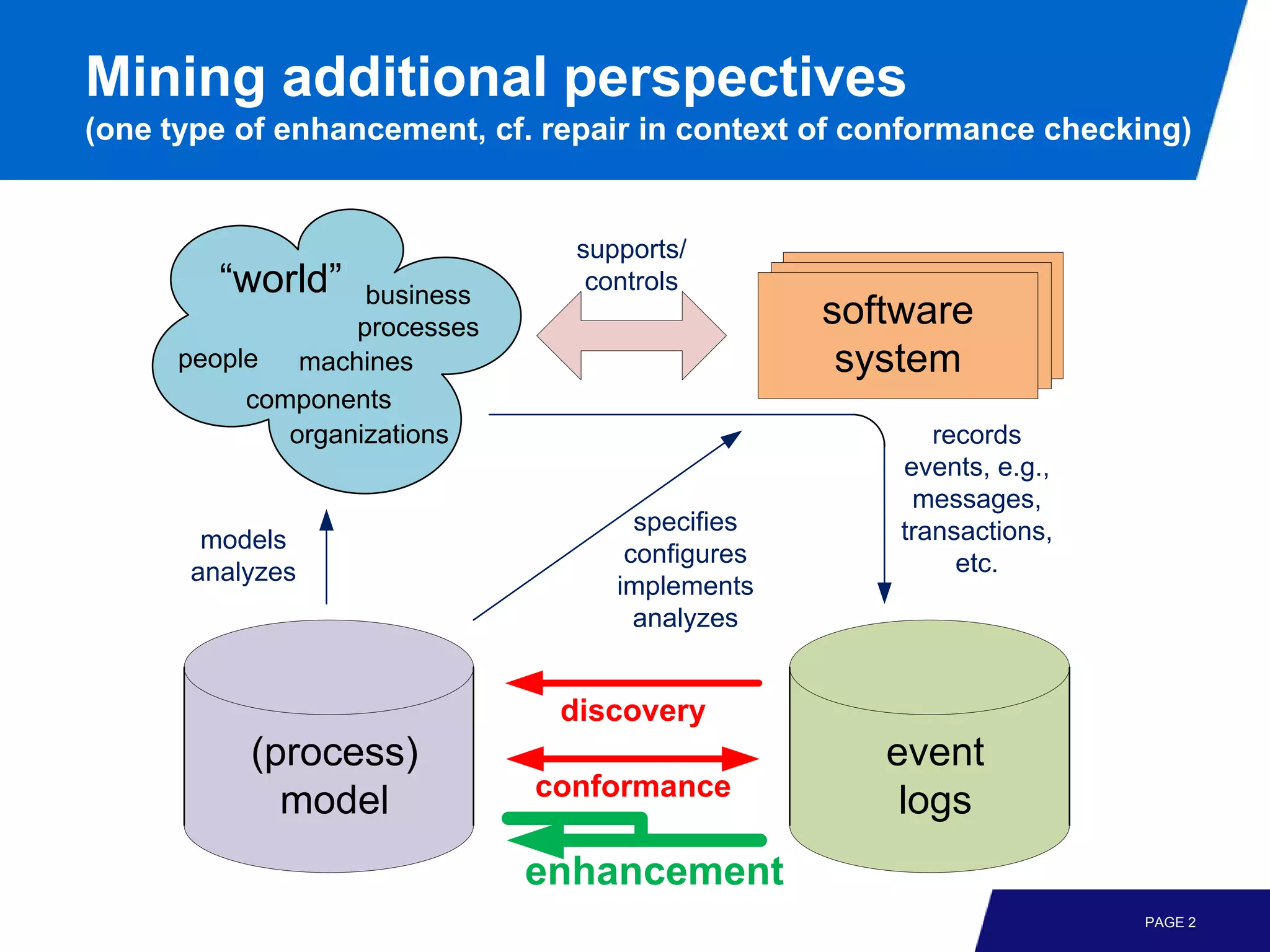 Mining additional perspectives
(one type of enhancement, cf. repair in context of conformance checking)

"world"
business processes
people
machines
components
organizations

supports/ controls

software system

records events, e.g., messages, transactions, etc.

models analyzes

specifies configures implements analyzes

(process) model

discovery

conformance

enhancement

event logs

PAGE 2